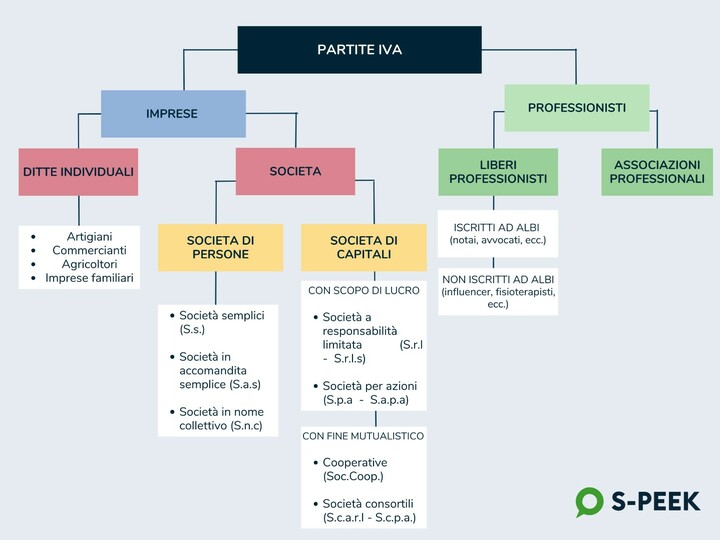 PARTITE IVA

IMPRESE

DITTE INDIVIDUALI

- Artigiani
- Commercianti
- Agricoltori
- Imprese familiari

SOCIETA

SOCIETA DI PERSONE

- Società semplici (S.s.)
- Società in accomandita semplice (S.a.s)
- Società in nome collettivo (S.n.c)

SOCIETA DI CAPITALI

CON SCOPO DI LUCRO

- Società a responsabilità limitata (S.r.l - S.r.l.s)
- Società per azioni (S.p.a - S.a.p.a)

CON FINE MUTUALISTICO

- Cooperative (Soc.Coop.)
- Società consortili (S.c.a.r.l - S.c.p.a.)

PROFESSIONISTI

LIBERI PROFESSIONISTI

ISCRITTI AD ALBI (notai, avvocati, ecc.)

NON ISCRITTI AD ALBI (influencer, fisioterapisti, ecc.)

ASSOCIAZIONI PROFESSIONALI

S-PEEK